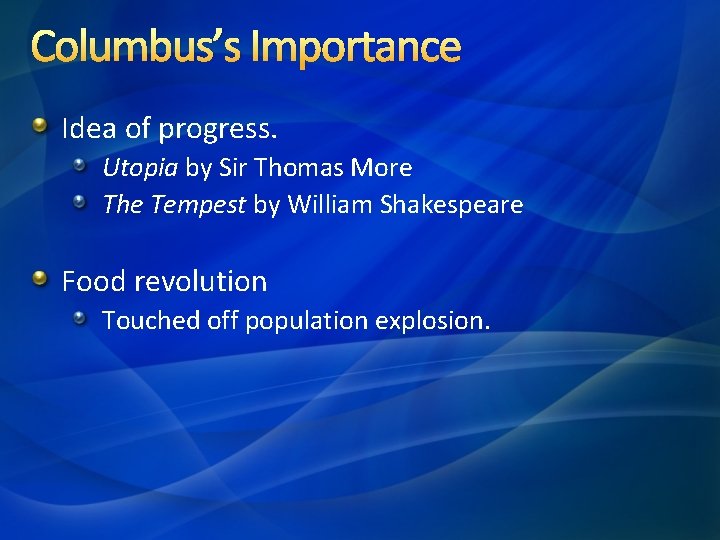 Columbus's Importance

Idea of progress.
Utopia by Sir Thomas More
The Tempest by William Shakespeare

Food revolution
Touched off population explosion.